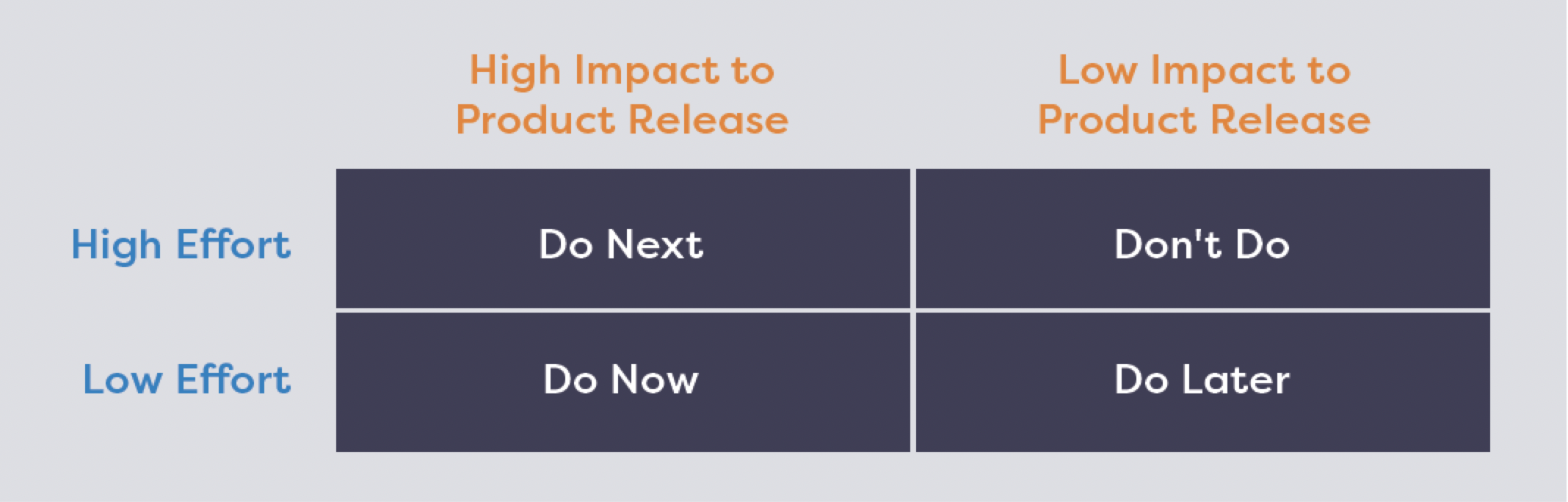 |  | High Impact to Product Release | Low Impact to Product Release |
|---|---|---|
| High Effort | Do Next | Don't Do |
| Low Effort | Do Now | Do Later |